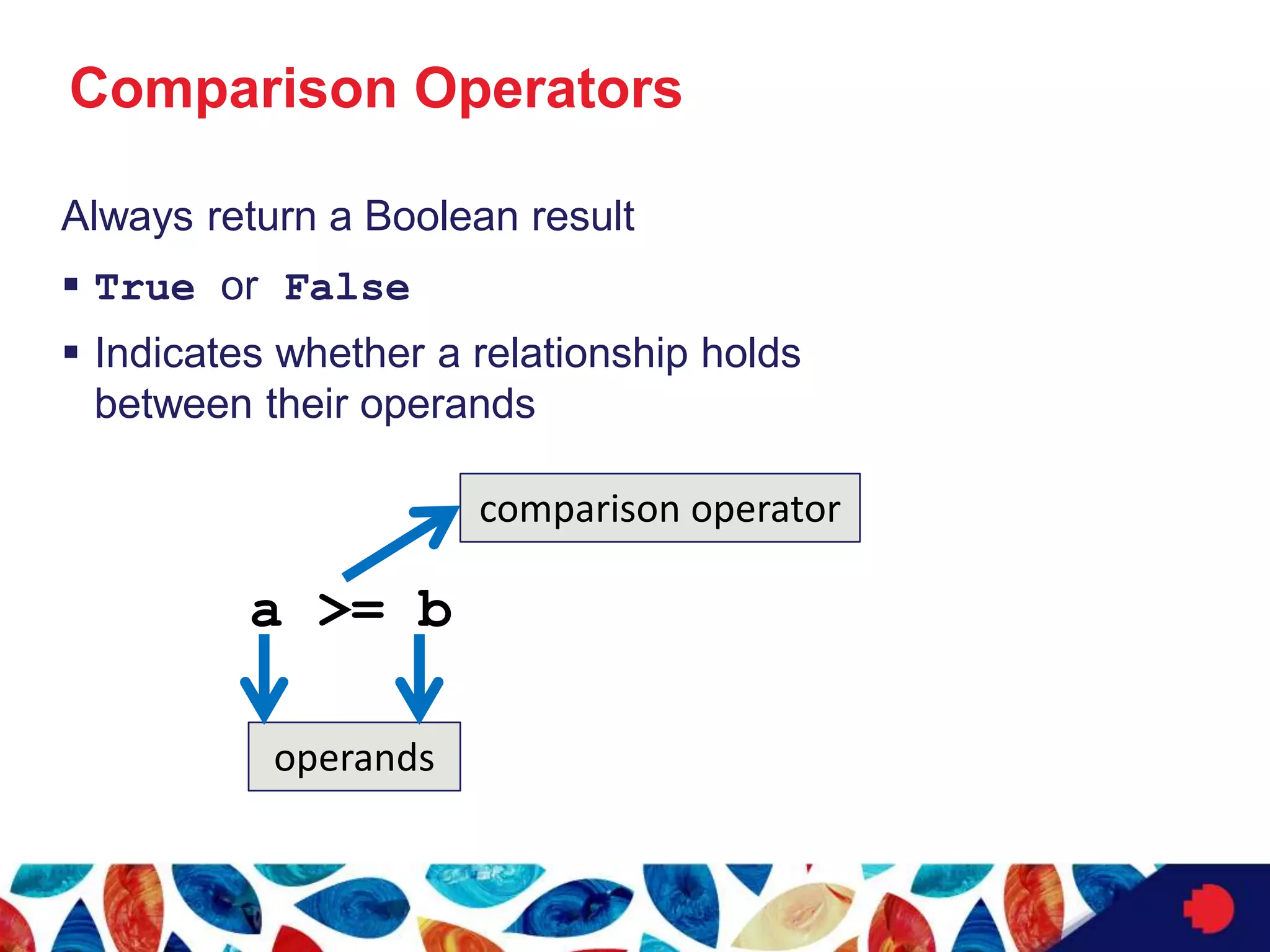 Comparison Operators

Always return a Boolean result

▪ True or False

▪ Indicates whether a relationship holds between their operands

comparison operator

a >= b

operands